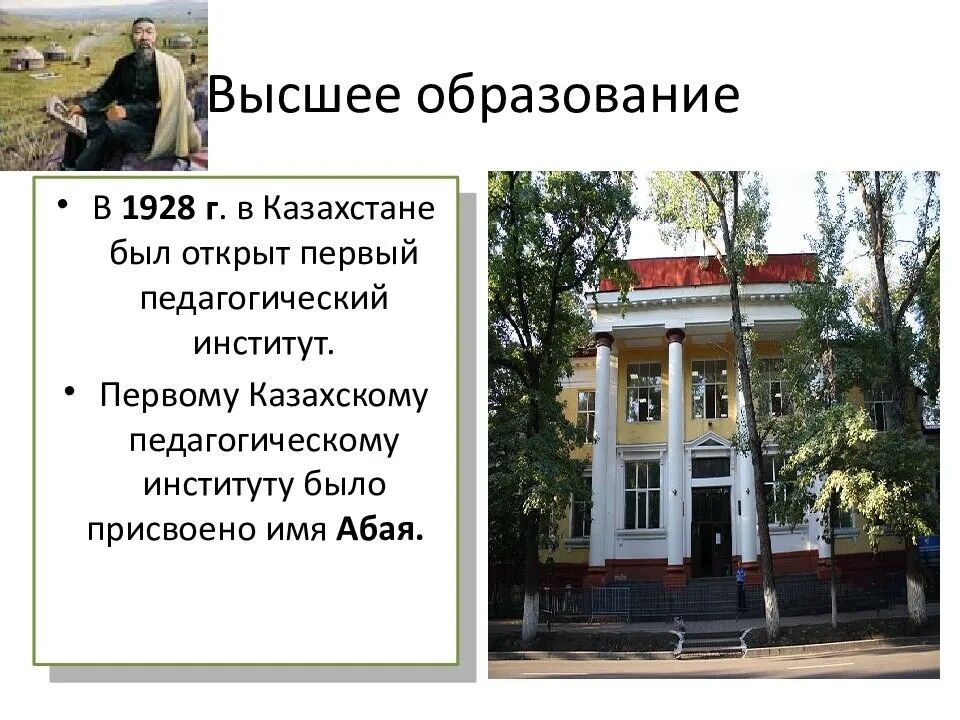 Высшее образование

• В 1928 г. в Казахстане был открыт первый педагогический институт.
• Первому Казахскому педагогическому институту было присвоено имя Абая.